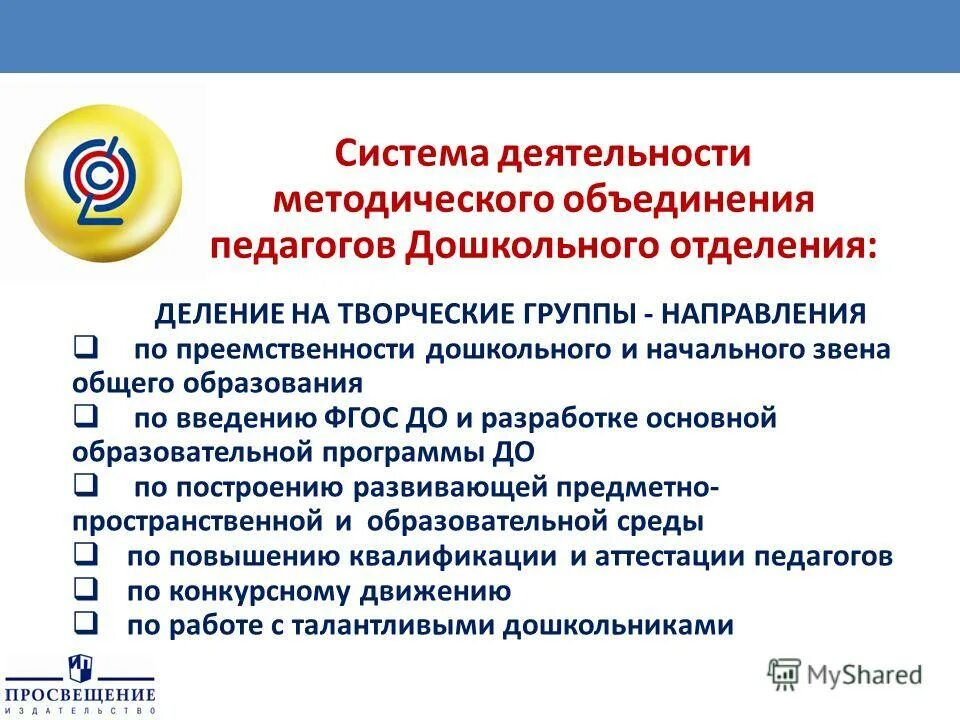 Система деятельности методического объединения педагогов Дошкольного отделения:

ДЕЛЕНИЕ НА ТВОРЧЕСКИЕ ГРУППЫ - НАПРАВЛЕНИЯ

❑ по преемственности дошкольного и начального звена общего образования

❑ по введению ФГОС ДО и разработке основной образовательной программы ДО

❑ по построению развивающей предметно-пространственной и образовательной среды

❑ по повышению квалификации и аттестации педагогов

❑ по конкурсному движению

❑ по работе с талантливыми дошкольниками

ПРОСВЕЩЕНИЕ
ИЗДАТЕЛЬСТВО

MyShared